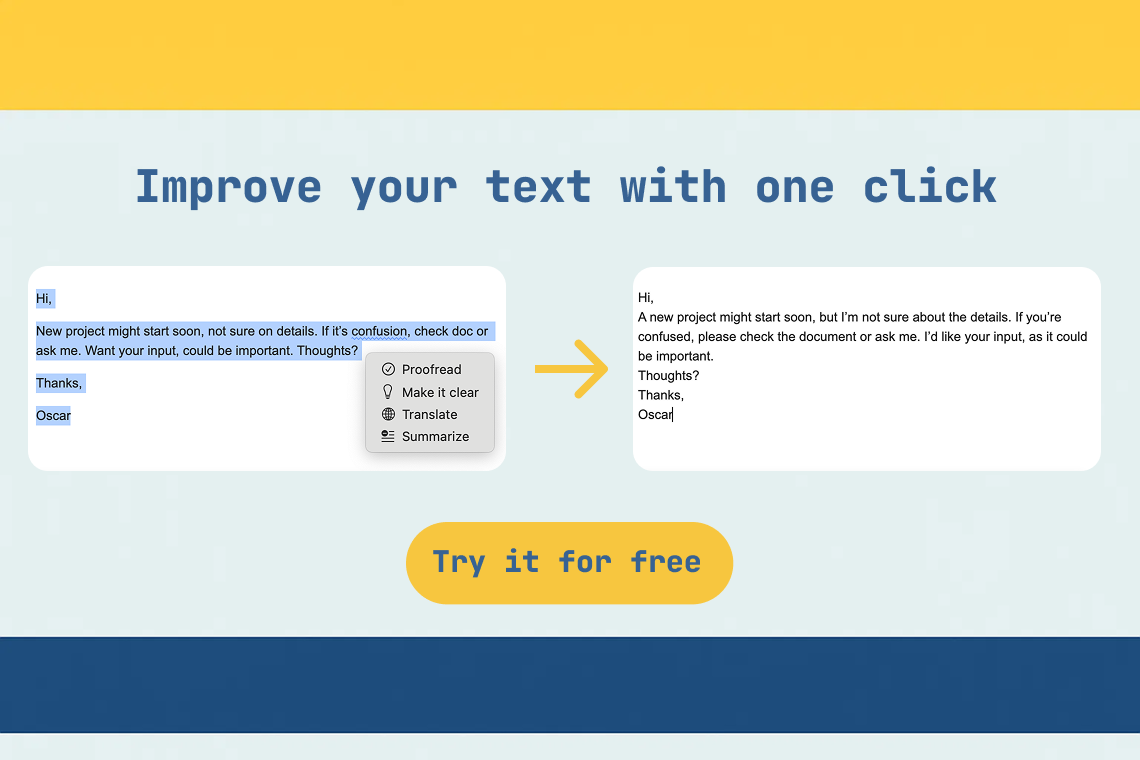 Improve your text with one click

Hi,

New project might start soon, not sure on details. If it's confusion, check doc or ask me. Want your input, could be important. Thoughts?

Thanks,

Oscar

Proofread
Make it clear
Translate
Summarize

Hi,
A new project might start soon, but I'm not sure about the details. If you're confused, please check the document or ask me. I'd like your input, as it could be important.
Thoughts?
Thanks,
Oscar

Try it for free